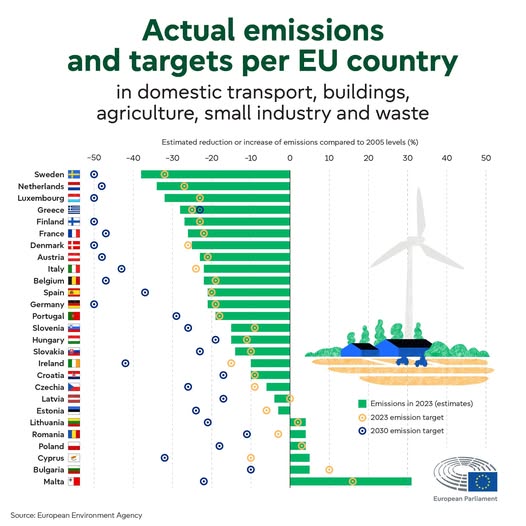 Actual emissions and targets per EU country

in domestic transport, buildings, agriculture, small industry and waste

Estimated reduction or increase of emissions compared to 2005 levels (%)

−50 −40 −30 −20 −10 0 10 20 30 40 50

Sweden
Netherlands
Luxembourg
Greece
Finland
France
Denmark
Austria
Italy
Belgium
Spain
Germany
Portugal
Slovenia
Hungary
Slovakia
Ireland
Croatia
Czechia
Latvia
Estonia
Lithuania
Romania
Poland
Cyprus
Bulgaria
Malta

Emissions in 2023 (estimates)
2023 emission target
2030 emission target

European Parliament

Source: European Environment Agency